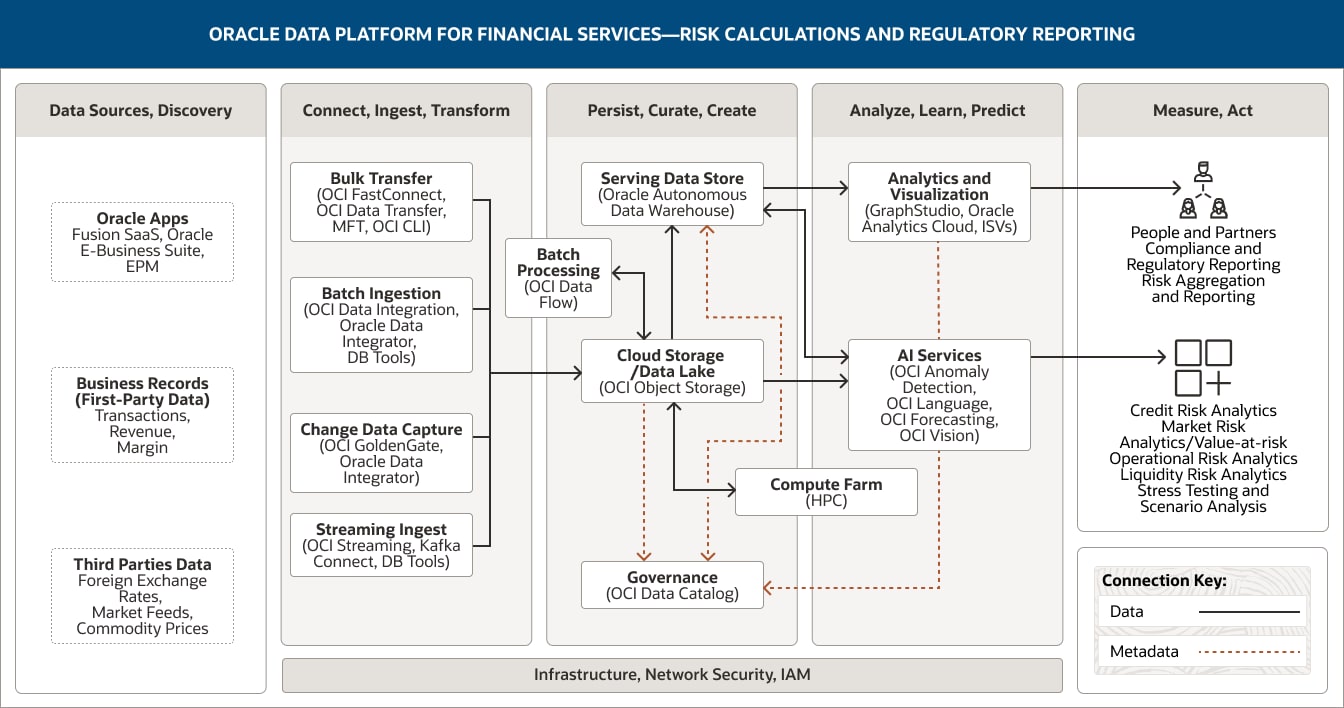 ORACLE DATA PLATFORM FOR FINANCIAL SERVICES—RISK CALCULATIONS AND REGULATORY REPORTING

Data Sources, Discovery

Oracle Apps
Fusion SaaS, Oracle E-Business Suite, EPM

Business Records (First-Party Data)
Transactions, Revenue, Margin

Third Parties Data
Foreign Exchange Rates, Market Feeds, Commodity Prices

Connect, Ingest, Transform

Bulk Transfer
(OCI FastConnect, OCI Data Transfer, MFT, OCI CLI)

Batch Ingestion
(OCI Data Integration, Oracle Data Integrator, DB Tools)

Change Data Capture
(OCI GoldenGate, Oracle Data Integrator)

Streaming Ingest
(OCI Streaming, Kafka Connect, DB Tools)

Persist, Curate, Create

Serving Data Store
(Oracle Autonomous Data Warehouse)

Batch Processing
(OCI Data Flow)

Cloud Storage /Data Lake
(OCI Object Storage)

Compute Farm
(HPC)

Governance
(OCI Data Catalog)

Analyze, Learn, Predict

Analytics and Visualization
(GraphStudio, Oracle Analytics Cloud, ISVs)

AI Services
(OCI Anomaly Detection, OCI Language, OCI Forecasting, OCI Vision)

Measure, Act

People and Partners
Compliance and Regulatory Reporting
Risk Aggregation and Reporting

Credit Risk Analytics
Market Risk Analytics/Value-at-risk
Operational Risk Analytics
Liquidity Risk Analytics
Stress Testing and Scenario Analysis

Connection Key:
Data
Metadata

Infrastructure, Network Security, IAM